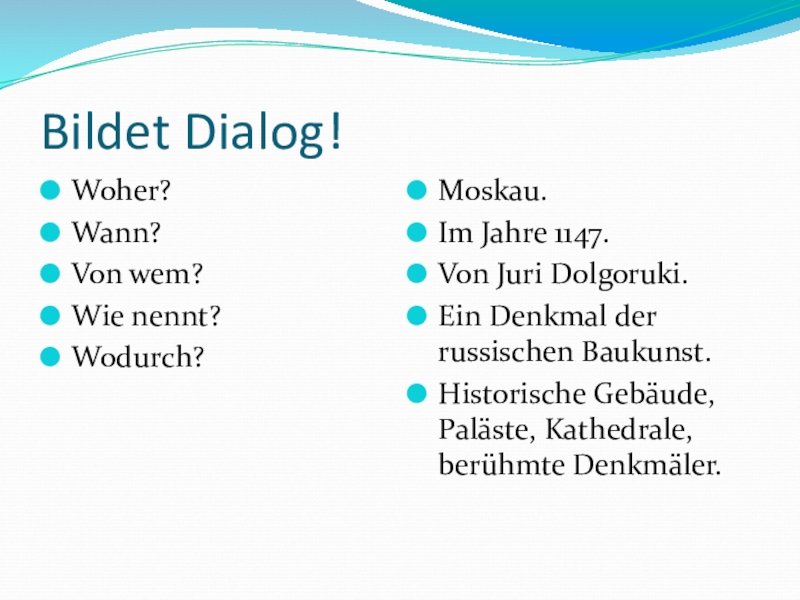 Bildet Dialog!

Woher?
Wann?
Von wem?
Wie nennt?
Wodurch?

Moskau.
Im Jahre 1147.
Von Juri Dolgoruki.
Ein Denkmal der russischen Baukunst.
Historische Gebäude, Paläste, Kathedrale, berühmte Denkmäler.